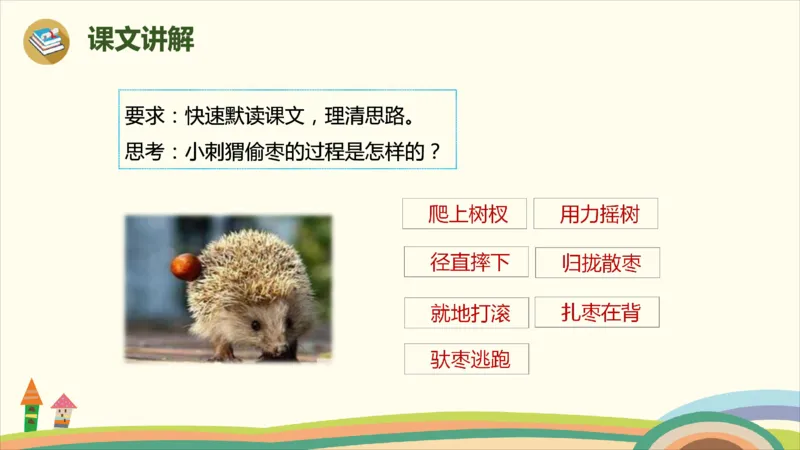 课文讲解

要求：快速默读课文，理清思路。
思考：小刺猬偷枣的过程是怎样的？

爬上树杈
用力摇树
径直摔下
归拢散枣
就地打滚
扎枣在背
驮枣逃跑